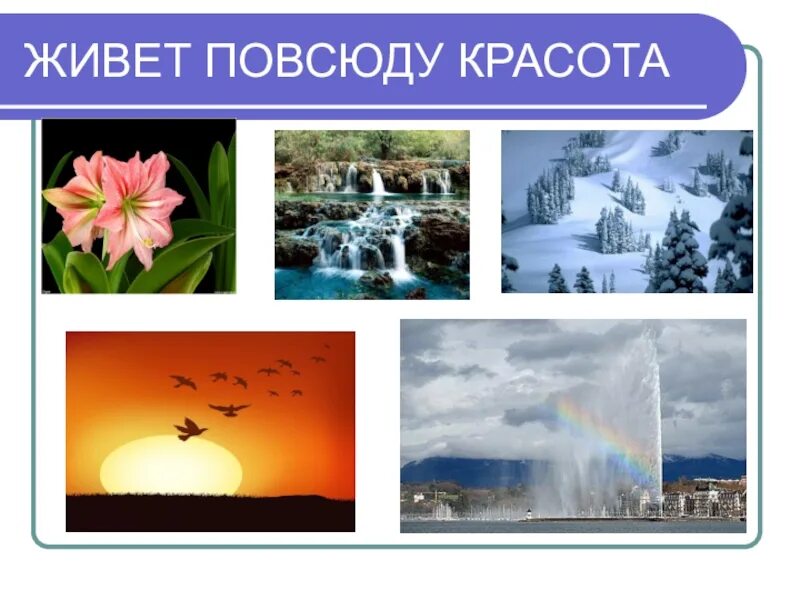 ЖИВЕТ ПОВСЮДУ КРАСОТА